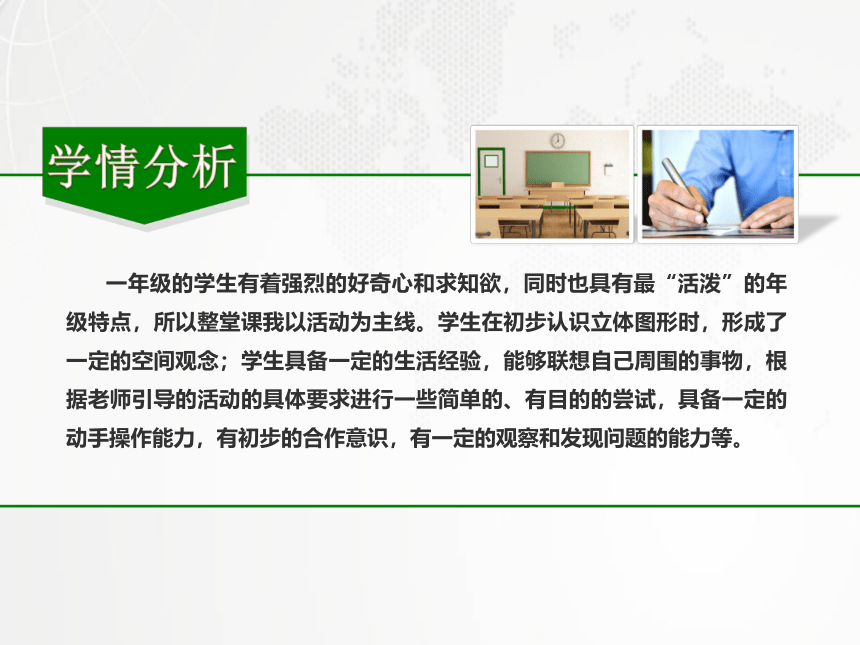 学情分析

一年级的学生有着强烈的好奇心和求知欲，同时也具有最“活泼”的年级特点，所以整堂课我以活动为主线。学生在初步认识立体图形时，形成了一定的空间观念；学生具备一定的生活经验，能够联想自己周围的事物，根据老师引导的活动的具体要求进行一些简单的、有目的的尝试，具备一定的动手操作能力，有初步的合作意识，有一定的观察和发现问题的能力等。